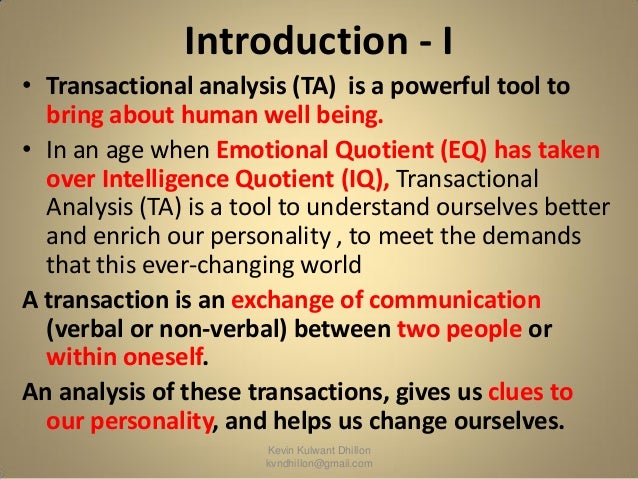 Introduction - I

• Transactional analysis (TA) is a powerful tool to bring about human well being.

• In an age when Emotional Quotient (EQ) has taken over Intelligence Quotient (IQ), Transactional Analysis (TA) is a tool to understand ourselves better and enrich our personality , to meet the demands that this ever-changing world

A transaction is an exchange of communication (verbal or non-verbal) between two people or within oneself.

An analysis of these transactions, gives us clues to our personality, and helps us change ourselves.

Kevin Kulwant Dhillon
kvndhillon@gmail.com